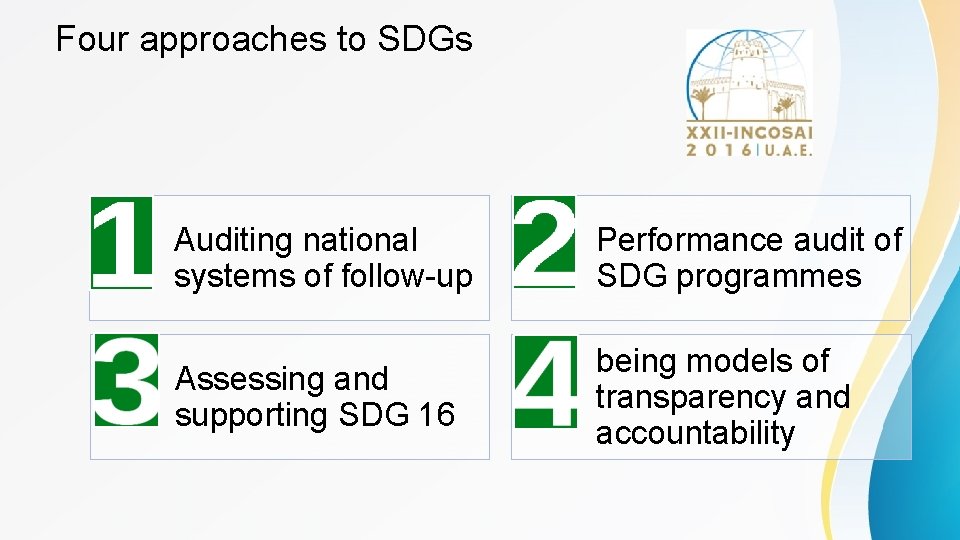 Four approaches to SDGs

XXII-INCOSAI
2016 | U.A.E.

1 Auditing national systems of follow-up

2 Performance audit of SDG programmes

3 Assessing and supporting SDG 16

4 being models of transparency and accountability